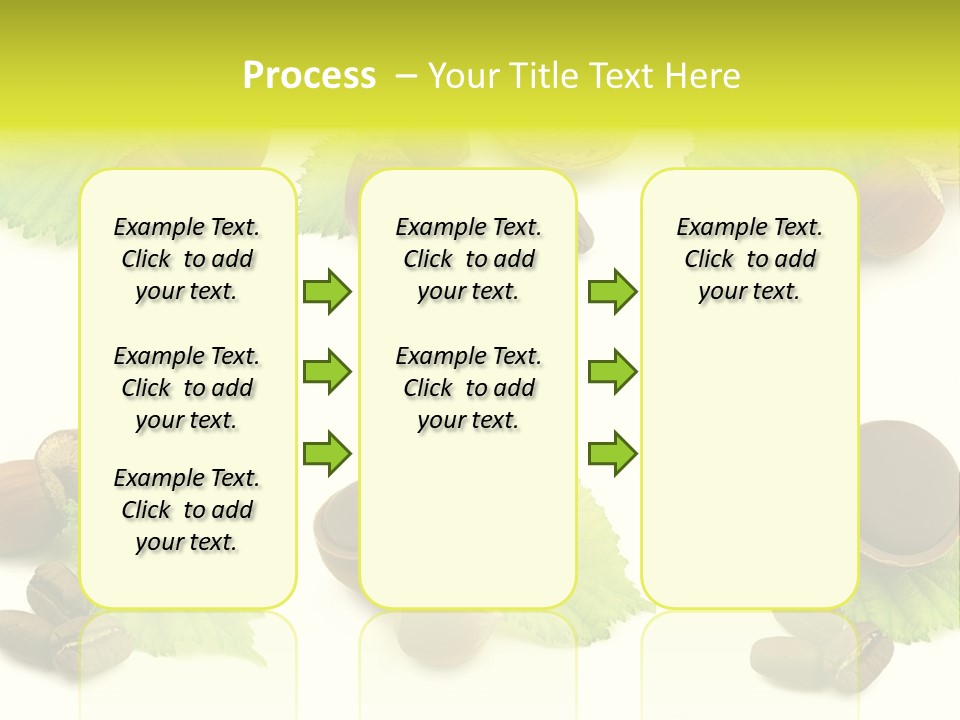 Process – Your Title Text Here

Example Text. Click to add your text.

Example Text. Click to add your text.

Example Text. Click to add your text.

Example Text. Click to add your text.

Example Text. Click to add your text.

Example Text. Click to add your text.